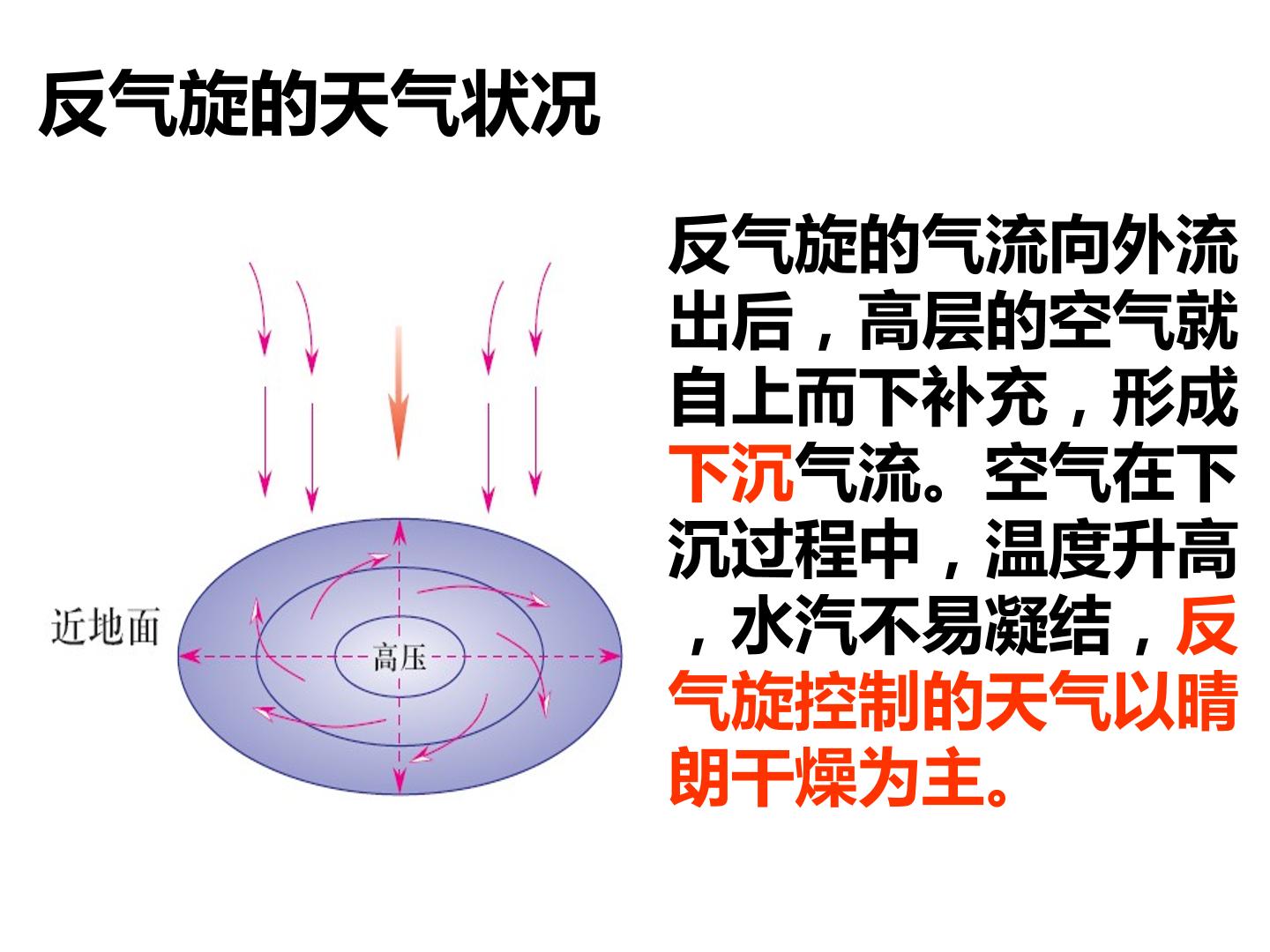 反气旋的天气状况

近地面

高压

反气旋的气流向外流出后，高层的空气就自上而下补充，形成下沉气流。空气在下沉过程中，温度升高，水汽不易凝结，反气旋控制的天气以晴朗干燥为主。